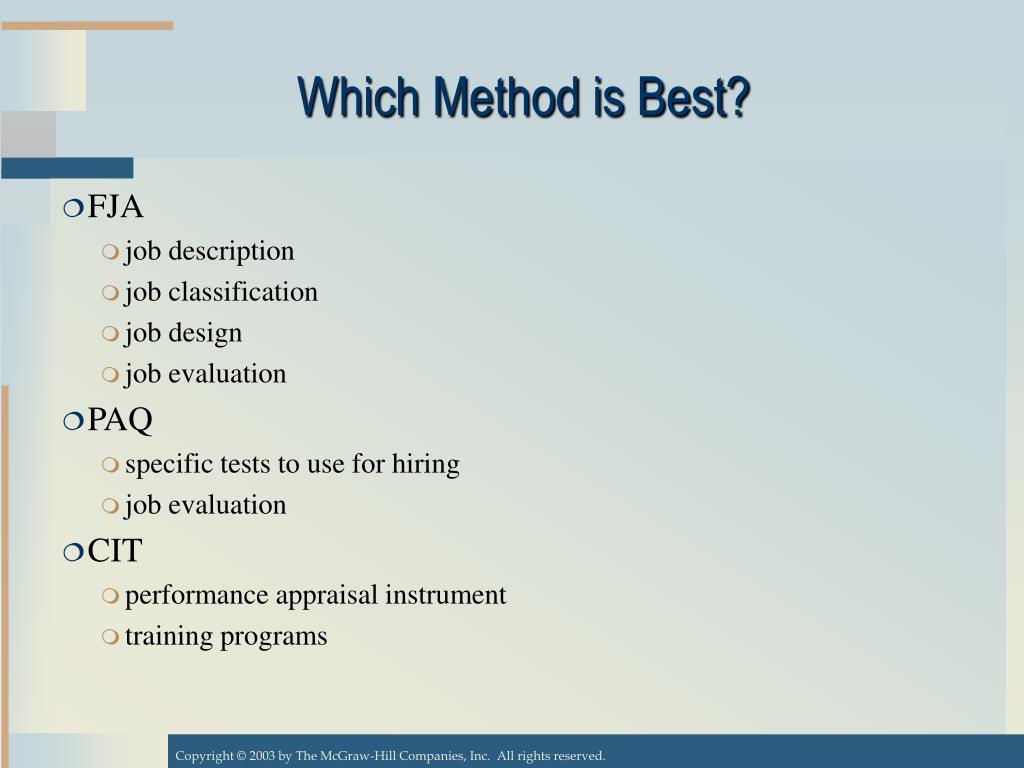 Which Method is Best?

FJA

job description

job classification

job design

job evaluation

PAQ

specific tests to use for hiring

job evaluation

CIT

performance appraisal instrument

training programs

Copyright © 2003 by The McGraw-Hill Companies, Inc. All rights reserved.